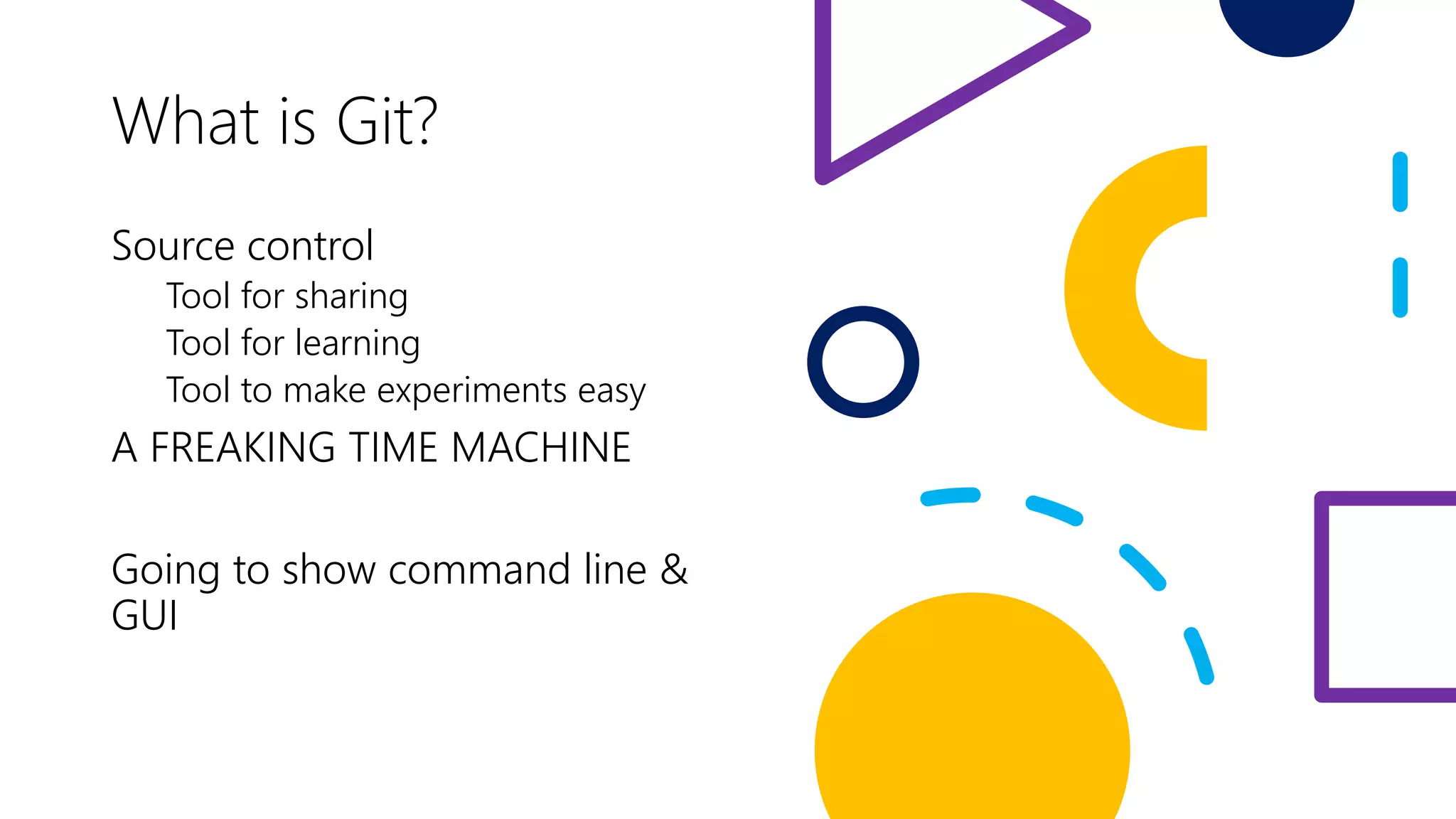 What is Git?

Source control

Tool for sharing

Tool for learning

Tool to make experiments easy

A FREAKING TIME MACHINE

Going to show command line & GUI